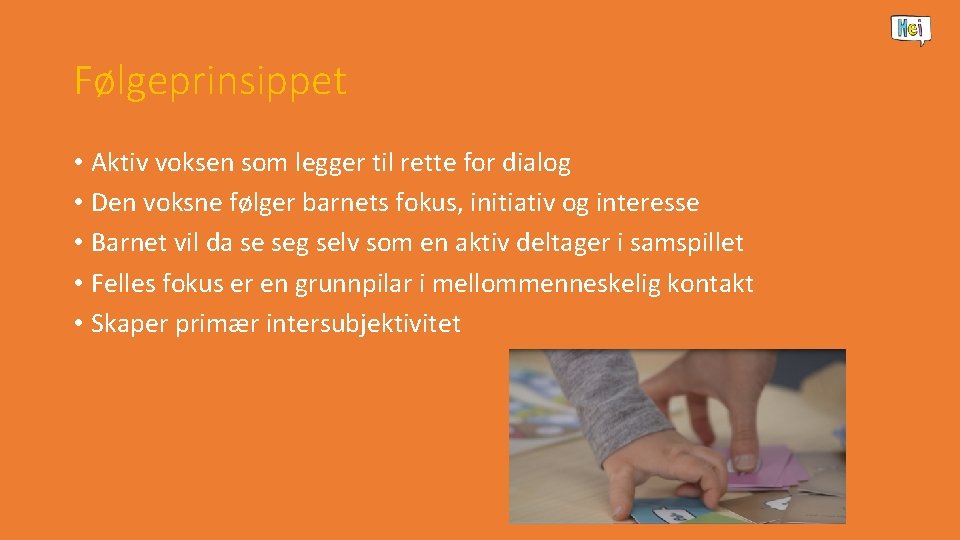 Hei

Følgeprinsippet

• Aktiv voksen som legger til rette for dialog
• Den voksne følger barnets fokus, initiativ og interesse
• Barnet vil da se seg selv som en aktiv deltager i samspillet
• Felles fokus er en grunnpilar i mellommenneskelig kontakt
• Skaper primær intersubjektivitet